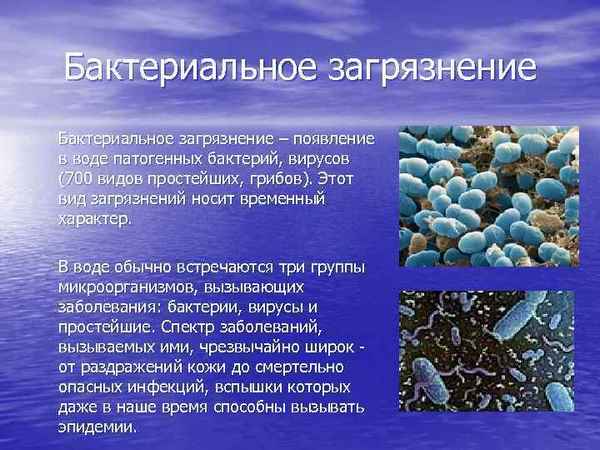 Бактериальное загрязнение

Бактериальное загрязнение – появление в воде патогенных бактерий, вирусов (700 видов простейших, грибов). Этот вид загрязнений носит временный характер.

В воде обычно встречаются три группы микроорганизмов, вызывающих заболевания: бактерии, вирусы и простейшие. Спектр заболеваний, вызываемых ими, чрезвычайно широк - от раздражений кожи до смертельно опасных инфекций, вспышки которых даже в наше время способны вызывать эпидемии.